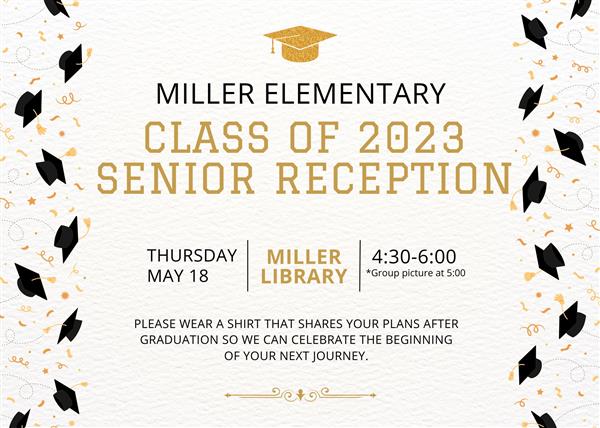 MILLER ELEMENTARY

CLASS OF 2023
SENIOR RECEPTION

THURSDAY
MAY 18

MILLER
LIBRARY

4:30-6:00
*Group picture at 5:00

PLEASE WEAR A SHIRT THAT SHARES YOUR PLANS AFTER GRADUATION SO WE CAN CELEBRATE THE BEGINNING OF YOUR NEXT JOURNEY.